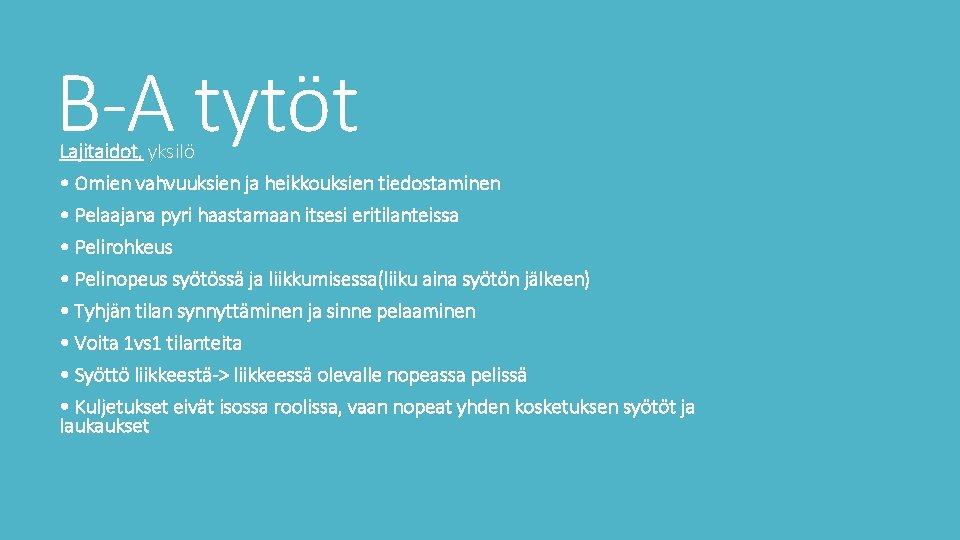 B-A tytöt

Lajitaidot, yksilö

• Omien vahvuuksien ja heikkouksien tiedostaminen

• Pelaajana pyri haastamaan itsesi eritilanteissa

• Pelirohkeus

• Pelinopeus syötössä ja liikkumisessa(liiku aina syötön jälkeen)

• Tyhjän tilan synnyttäminen ja sinne pelaaminen

• Voita 1vs1 tilanteita

• Syöttö liikkeestä-> liikkeessä olevalle nopeassa pelissä

• Kuljetukset eivät isossa roolissa, vaan nopeat yhden kosketuksen syötöt ja laukaukset